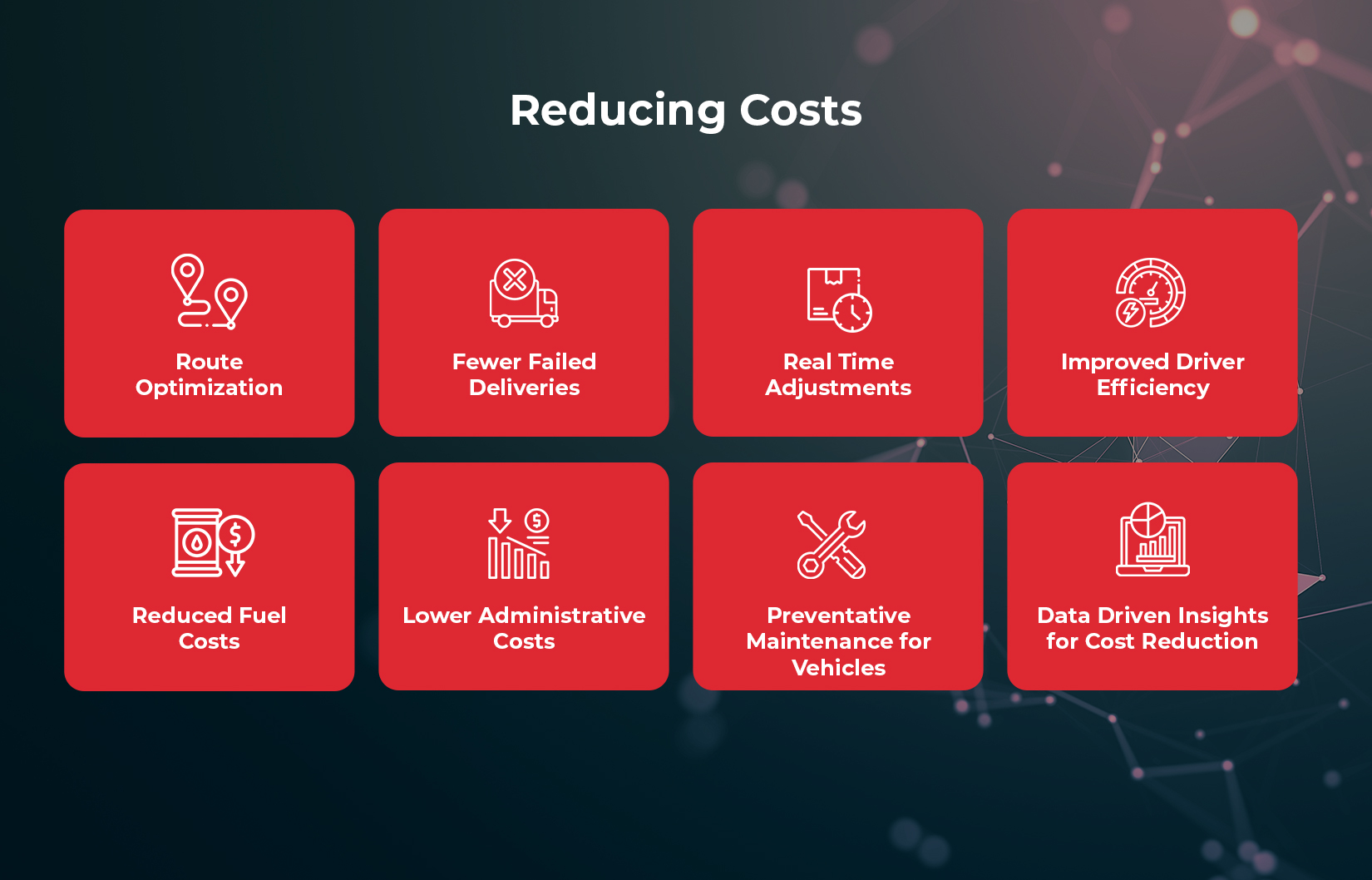 Reducing Costs

Route Optimization

Fewer Failed Deliveries

Real Time Adjustments

Improved Driver Efficiency

Reduced Fuel Costs

Lower Administrative Costs

Preventative Maintenance for Vehicles

Data Driven Insights for Cost Reduction